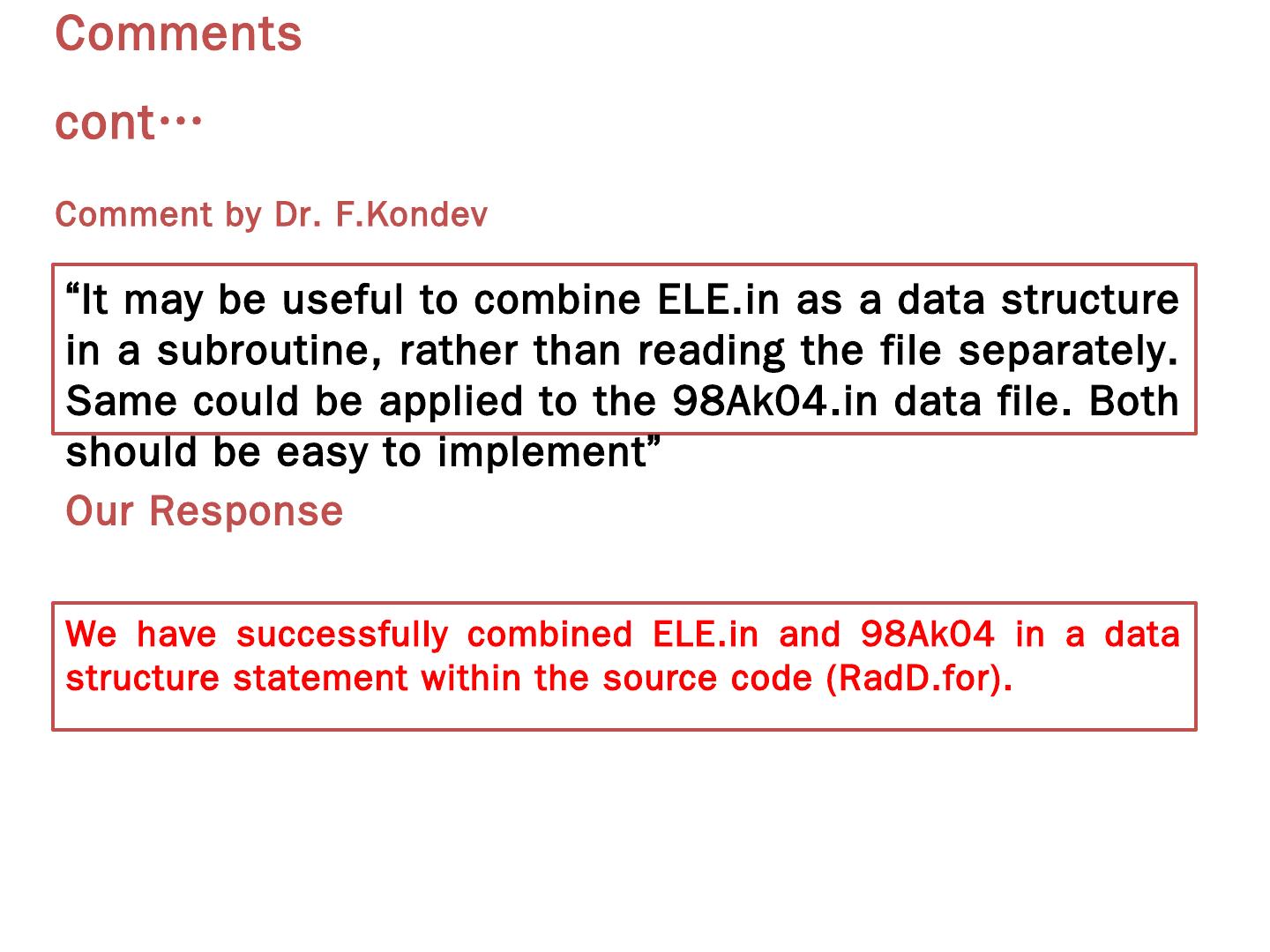 Comments

cont…

Comment by Dr. F.Kondev

“It may be useful to combine ELE.in as a data structure in a subroutine, rather than reading the file separately. Same could be applied to the 98Ak04.in data file. Both should be easy to implement”

Our Response

We have successfully combined ELE.in and 98Ak04 in a data structure statement within the source code (RadD.for).